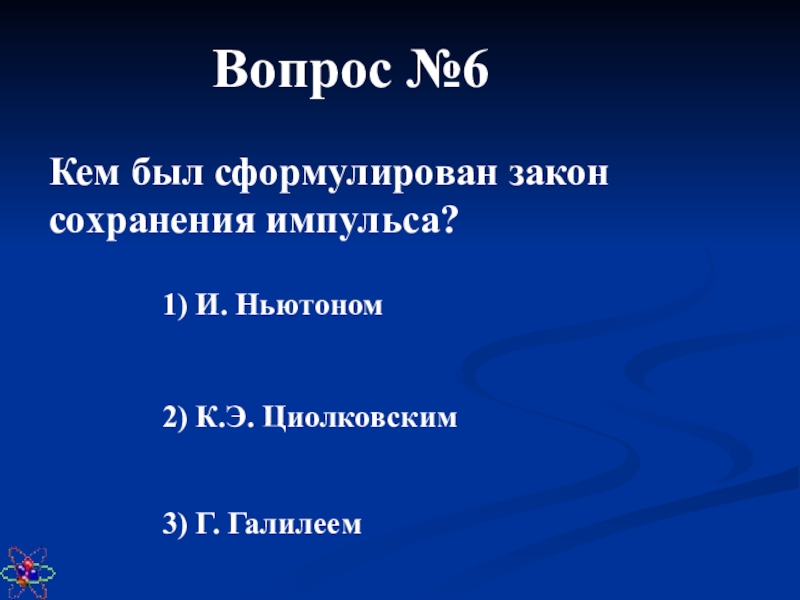 Вопрос №6

Кем был сформулирован закон сохранения импульса?

1) И. Ньютоном

2) К.Э. Циолковским

3) Г. Галилеем